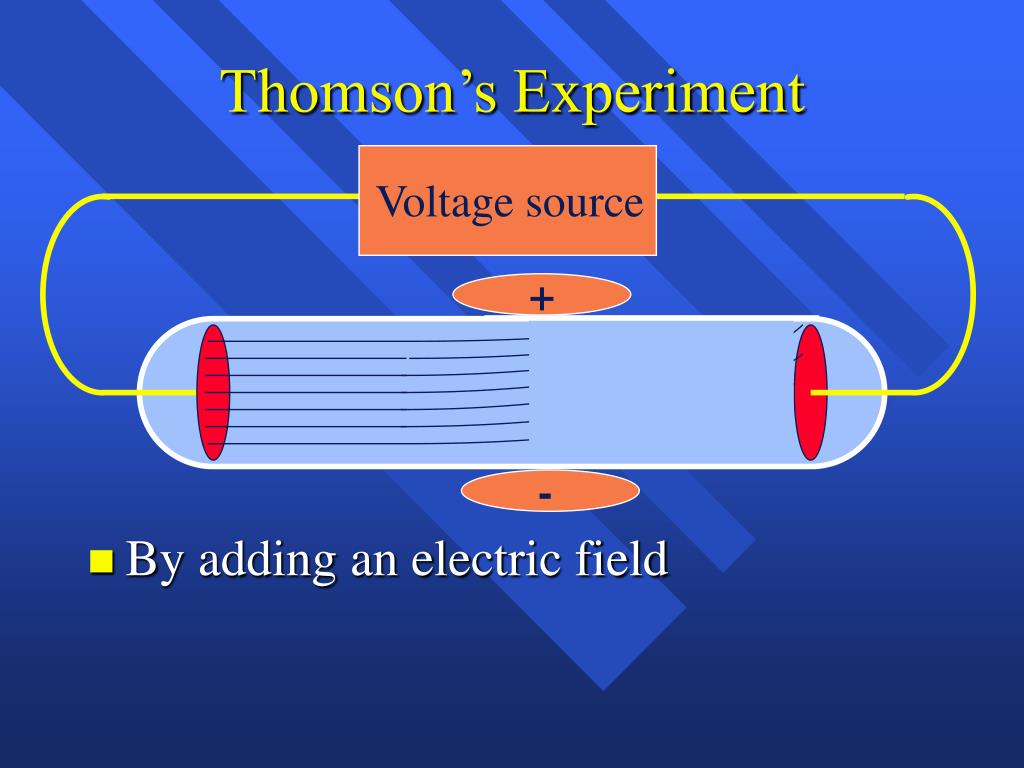 Thomson’s Experiment

Voltage source

+

-

By adding an electric field